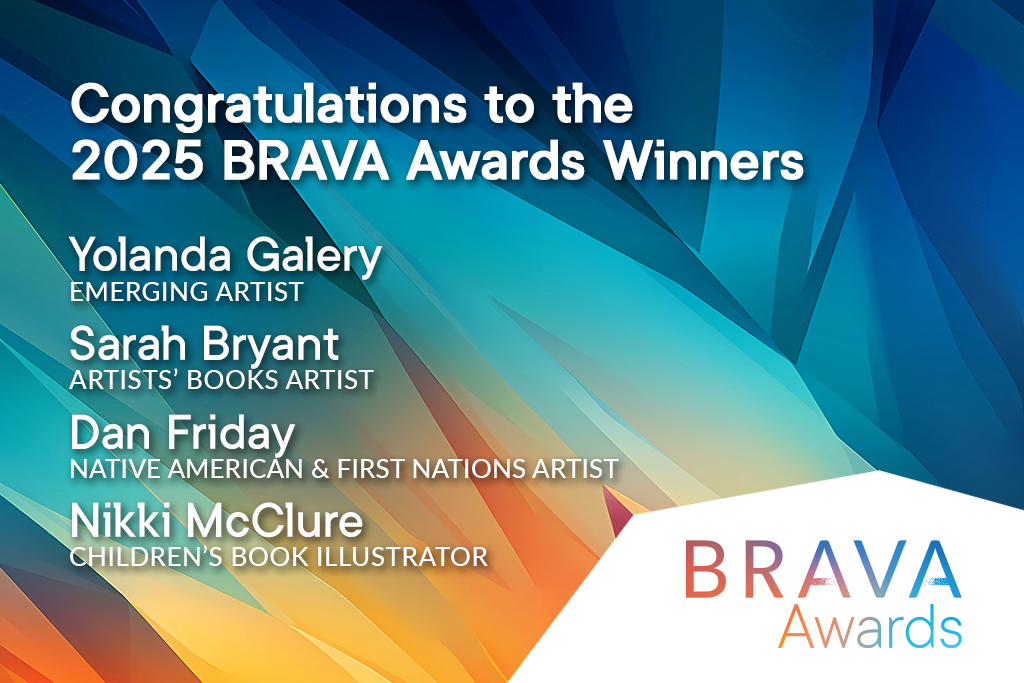 Congratulations to the 2025 BRAVA Awards Winners

Yolanda Galery
EMERGING ARTIST

Sarah Bryant
ARTISTS' BOOKS ARTIST

Dan Friday
NATIVE AMERICAN & FIRST NATIONS ARTIST

Nikki McClure
CHILDREN'S BOOK ILLUSTRATOR

BRAVA
Awards